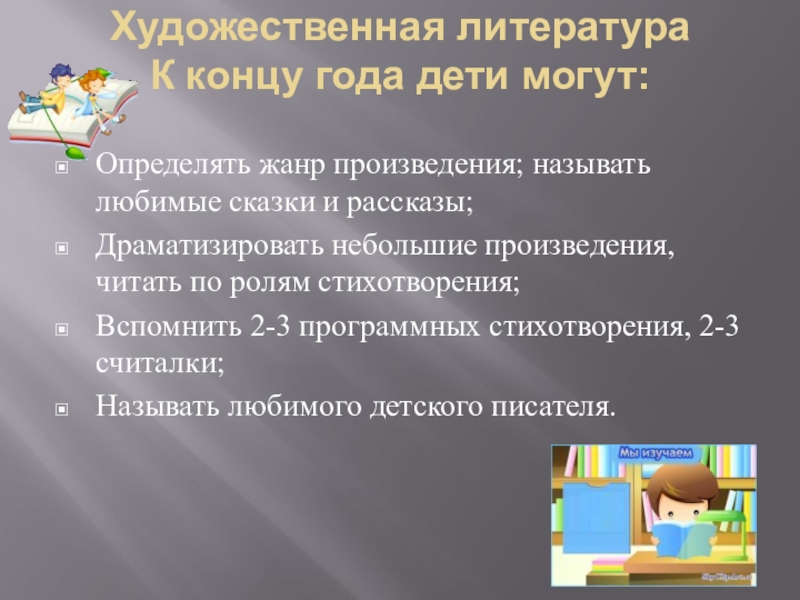 Художественная литература
К концу года дети могут:

Определять жанр произведения; называть любимые сказки и рассказы;

Драматизировать небольшие произведения, читать по ролям стихотворения;

Вспомнить 2-3 программных стихотворения, 2-3 считалки;

Называть любимого детского писателя.

Мы изучаем